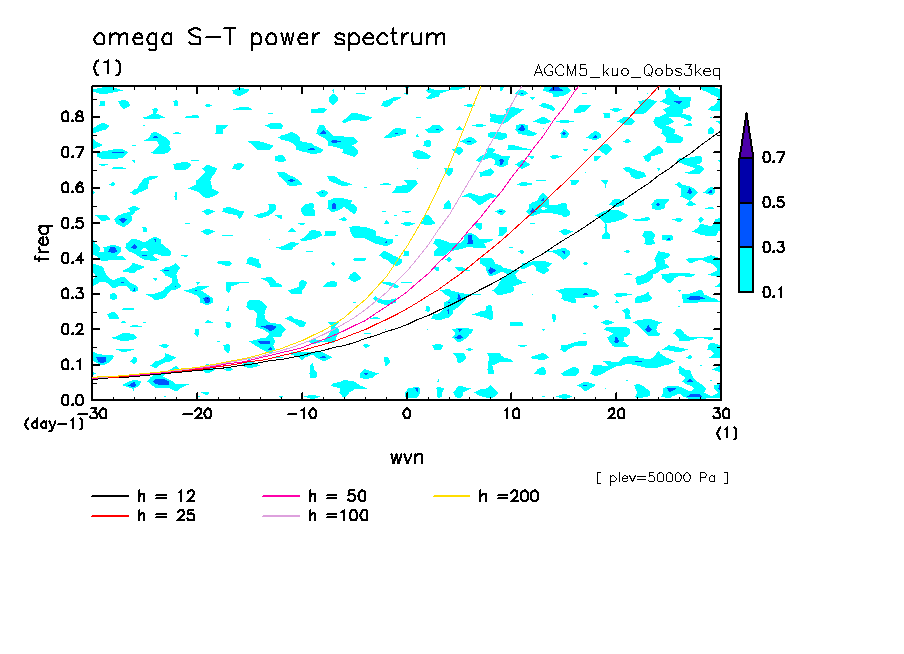 omega S-T power spectrum
(1)
AGCM5_kuo_Qobs3keq

0.8
0.7
0.6
0.5
0.4
0.3
0.2
0.1
0.0
freq
(day-1)

-30 -20 -10 0 10 20 30
(1)
wvn

0.7
0.5
0.3
0.1

[ plev=50000 Pa ]

h = 12
h = 25
h = 50
h =100
h =200